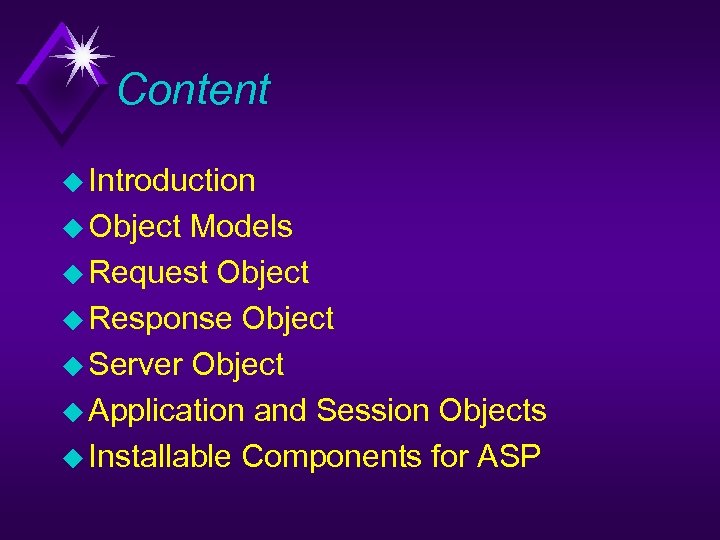 Content

Introduction
Object Models
Request Object
Response Object
Server Object
Application and Session Objects
Installable Components for ASP